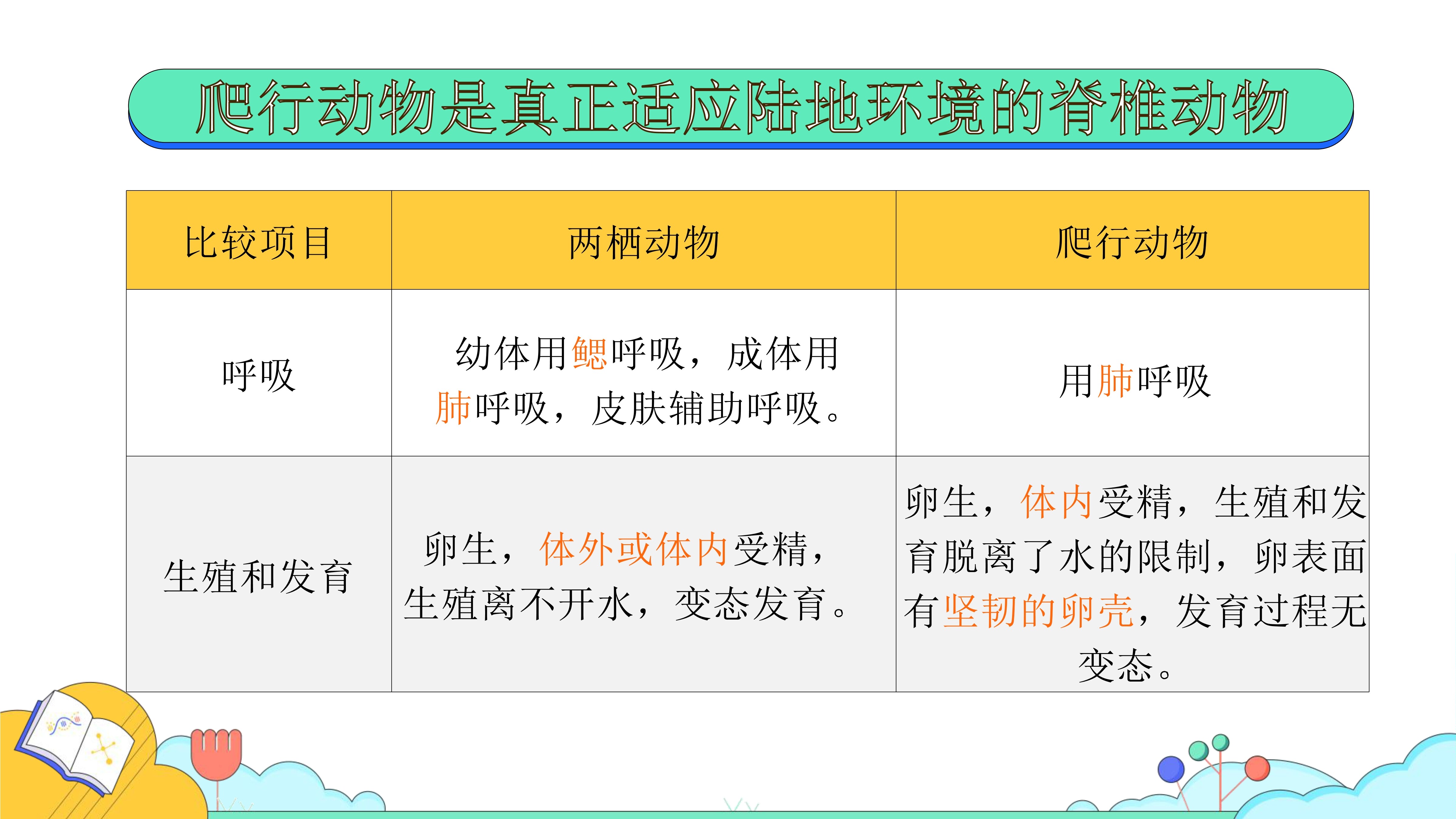 爬行动物是真正适应陆地环境的脊椎动物

| 比较项目 | 两栖动物 | 爬行动物 |
|---|---|---|
| 呼吸 | 幼体用鳃呼吸，成体用肺呼吸，皮肤辅助呼吸。 | 用肺呼吸 |
| 生殖和发育 | 卵生，体外或体内受精，生殖离不开水，变态发育。 | 卵生，体内受精，生殖和发育脱离了水的限制，卵表面有坚韧的卵壳，发育过程无变态。 |